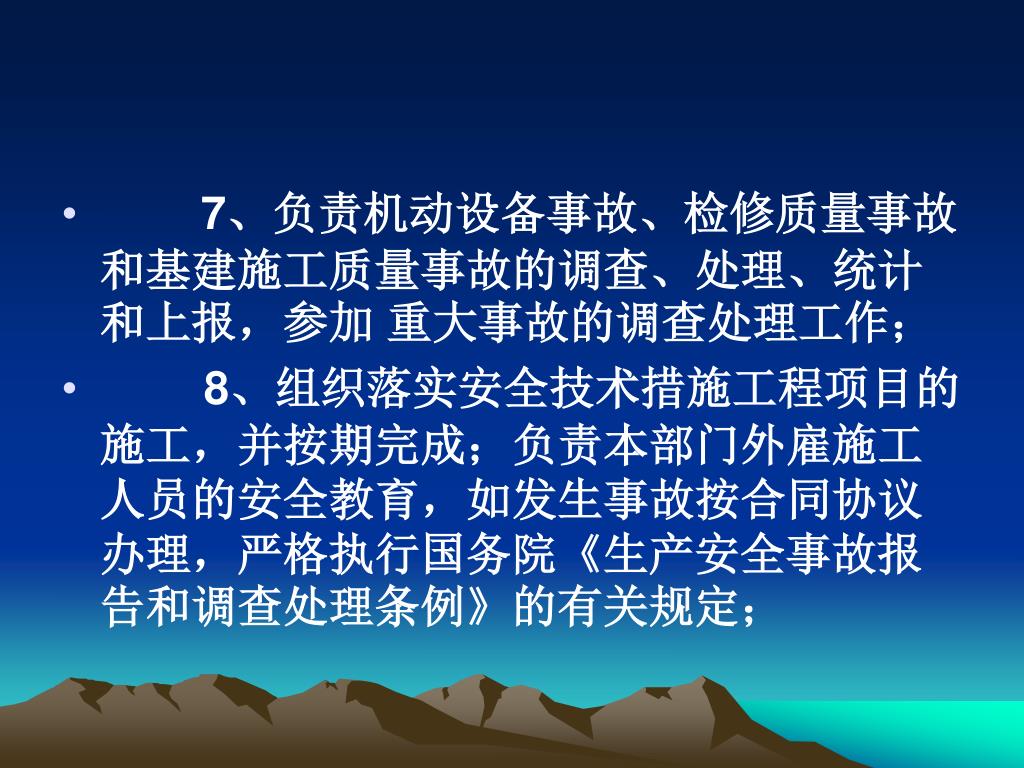 • 7、负责机动设备事故、检修质量事故和基建施工质量事故的调查、处理、统计和上报，参加 重大事故的调查处理工作；

• 8、组织落实安全技术措施工程项目的施工，并按期完成；负责本部门外雇施工人员的安全教育，如发生事故按合同协议办理，严格执行国务院《生产安全事故报告和调查处理条例》的有关规定；